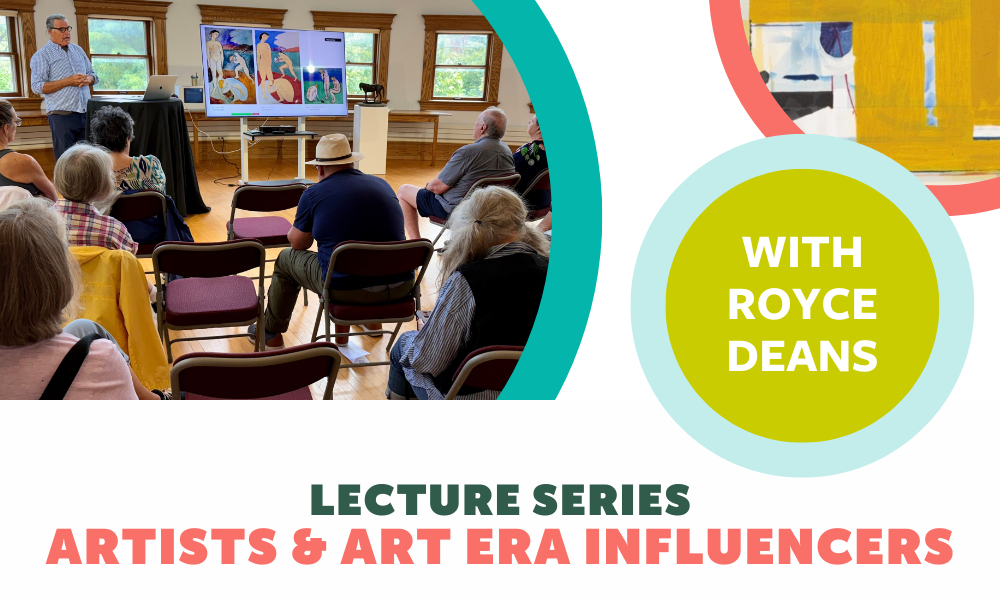 WITH ROYCE DEANS

LECTURE SERIES
ARTISTS & ART ERA INFLUENCERS